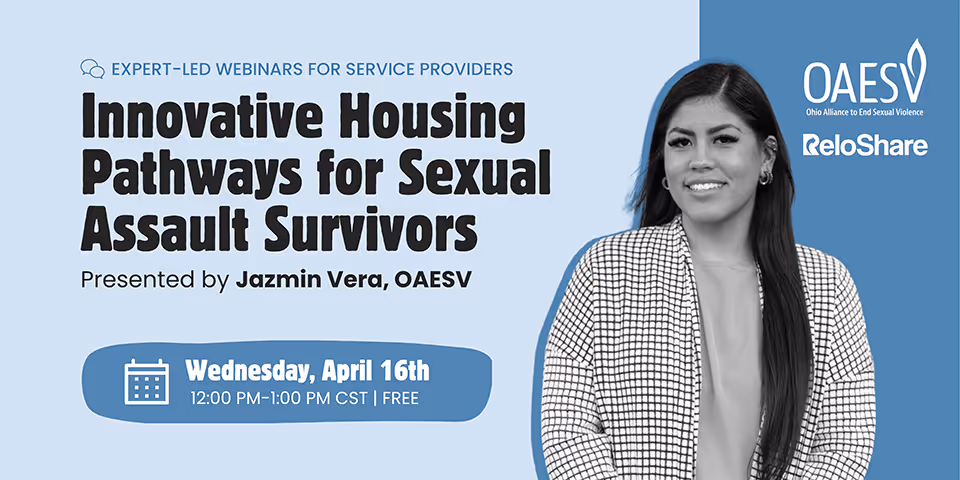 EXPERT-LED WEBINARS FOR SERVICE PROVIDERS

Innovative Housing Pathways for Sexual Assault Survivors

Presented by Jazmin Vera, OAESV

Wednesday, April 16th
12:00 PM-1:00 PM CST | FREE

OAESV
Ohio Alliance to End Sexual Violence

ReloShare